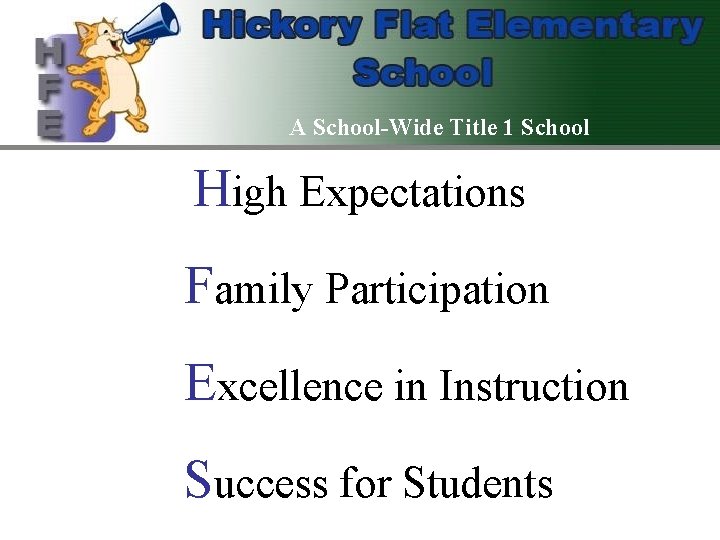 HFE

Hickory Flat Elementary School

A School-Wide Title 1 School

High Expectations

Family Participation

Excellence in Instruction

Success for Students